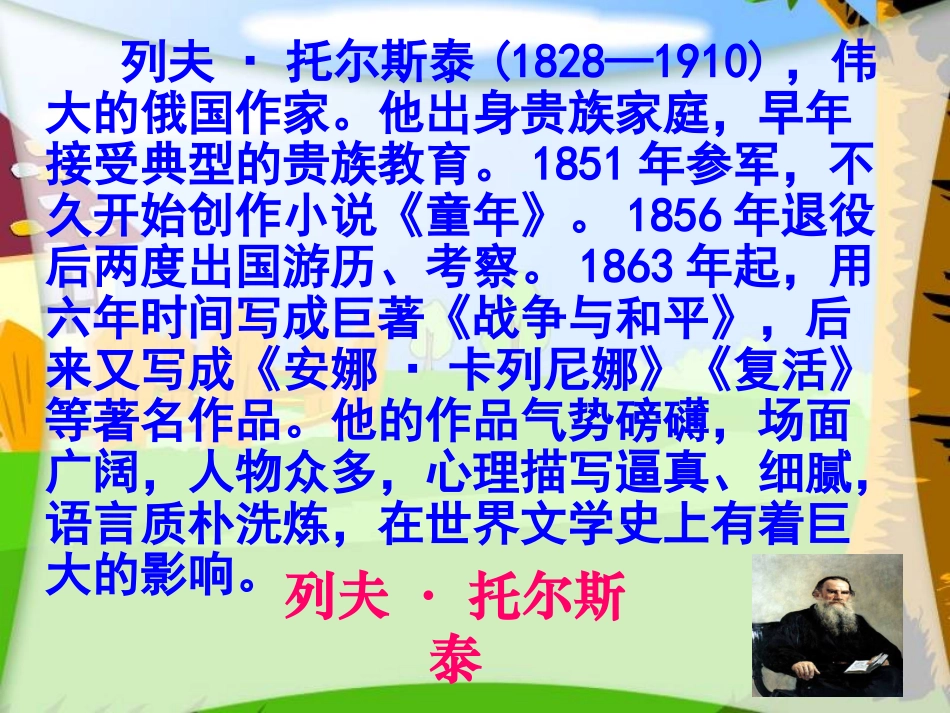 列夫 · 托尔斯泰（1828—1910），伟大的俄国作家。他出身贵族家庭，早年接受典型的贵族教育。1851 年参军，不久开始创作小说《童年》。1856 年退役后两度出国游历、考察。1863 年起，用六年时间写成巨著《战争与和平》，后来又写成《安娜 · 卡列尼娜》《复活》等著名作品。他的作品气势磅礴，场面广阔，人物众多，心理描写逼真、细腻，语言质朴洗炼，在世界文学史上有着巨大的影响。

列夫 · 托尔斯泰